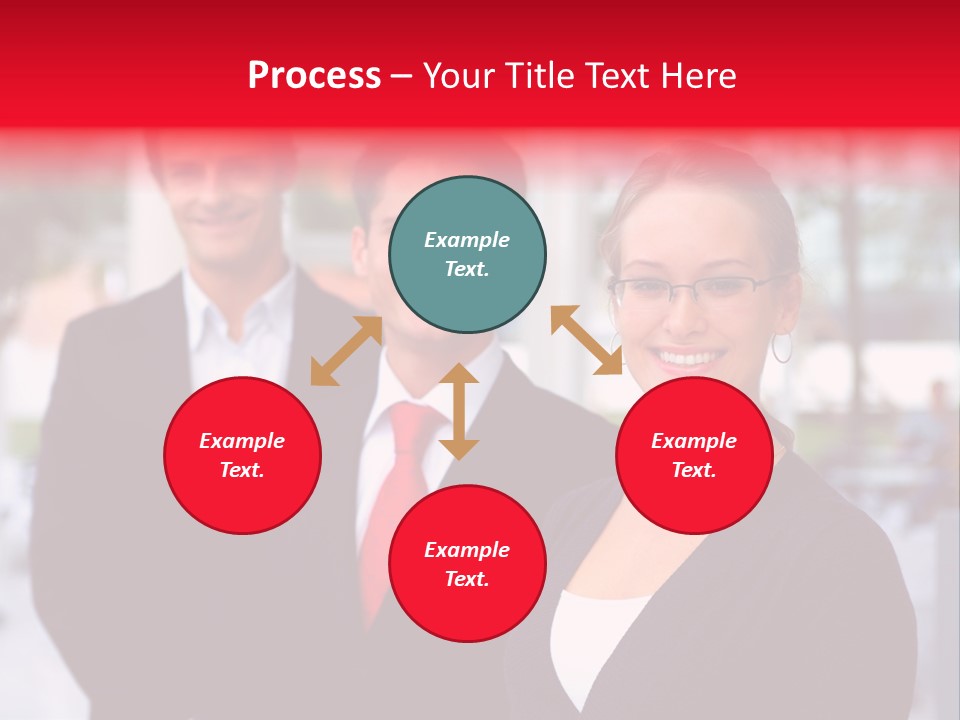 Process – Your Title Text Here

Example Text.

Example Text.

Example Text.

Example Text.